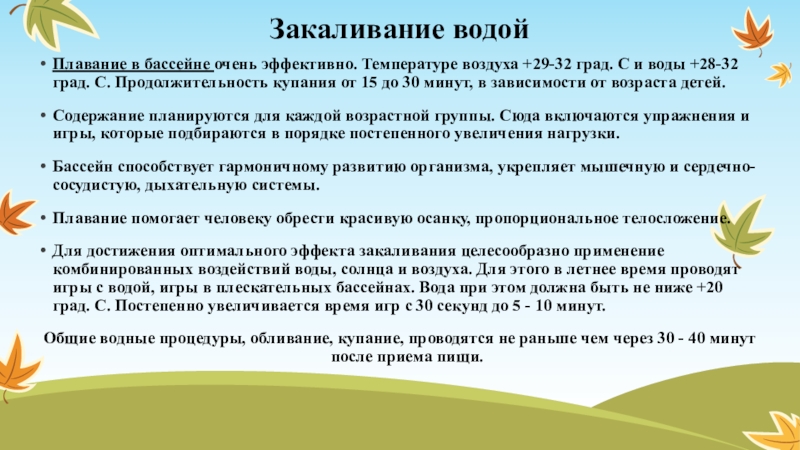 Закаливание водой

• Плавание в бассейне очень эффективно. Температуре воздуха +29-32 град. С и воды +28-32 град. С. Продолжительность купания от 15 до 30 минут, в зависимости от возраста детей.

• Содержание планируются для каждой возрастной группы. Сюда включаются упражнения и игры, которые подбираются в порядке постепенного увеличения нагрузки.

• Бассейн способствует гармоничному развитию организма, укрепляет мышечную и сердечно-сосудистую, дыхательную системы.

• Плавание помогает человеку обрести красивую осанку, пропорциональное телосложение.

• Для достижения оптимального эффекта закаливания целесообразно применение комбинированных воздействий воды, солнца и воздуха. Для этого в летнее время проводят игры с водой, игры в плескательных бассейнах. Вода при этом должна быть не ниже +20 град. С. Постепенно увеличивается время игр с 30 секунд до 5 - 10 минут.

Общие водные процедуры, обливание, купание, проводятся не раньше чем через 30 - 40 минут после приема пищи.